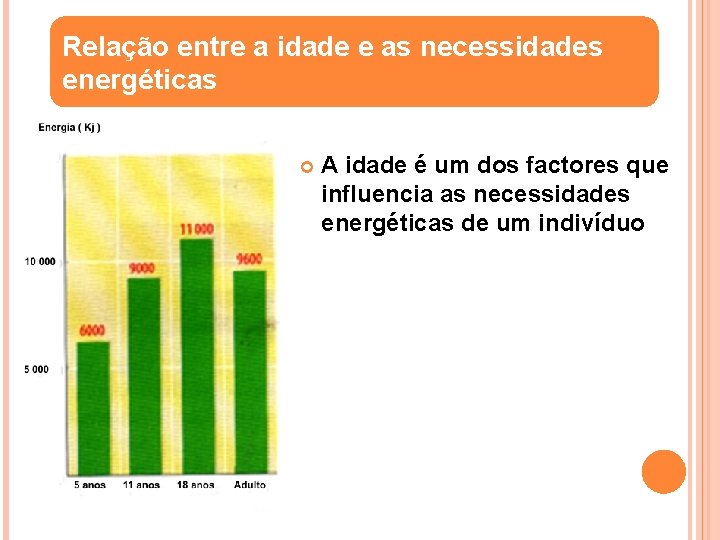 Relação entre a idade e as necessidades energéticas

Energia ( Kj )

10 000

5 000

6000

9000

11000

9600

5 anos

11 anos

18 anos

Adulto

A idade é um dos factores que influencia as necessidades energéticas de um indivíduo